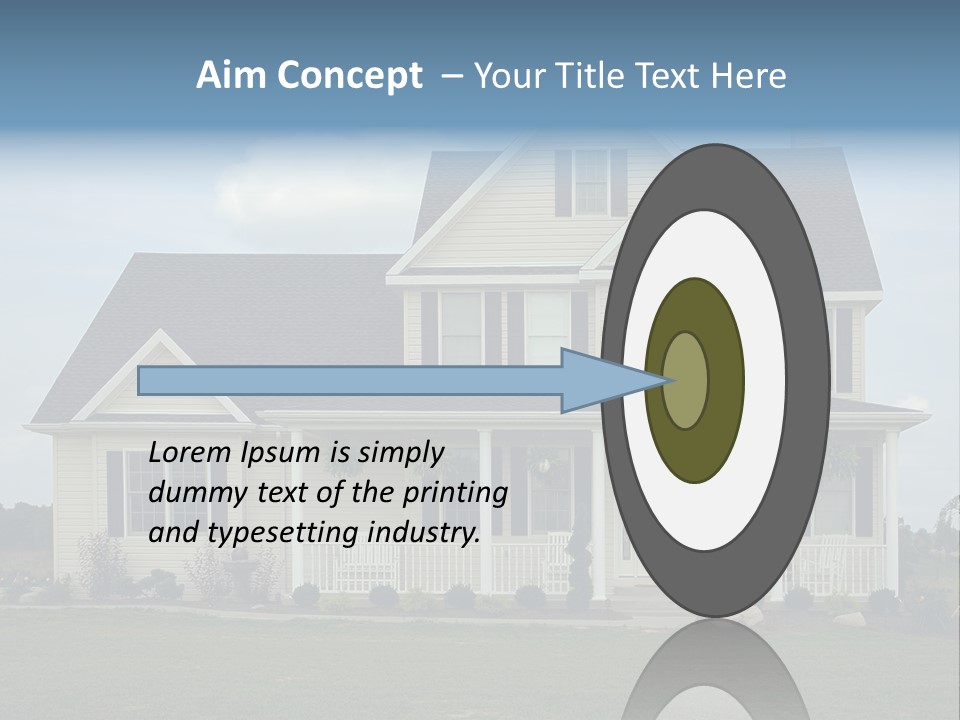 Aim Concept – Your Title Text Here

Lorem Ipsum is simply dummy text of the printing and typesetting industry.